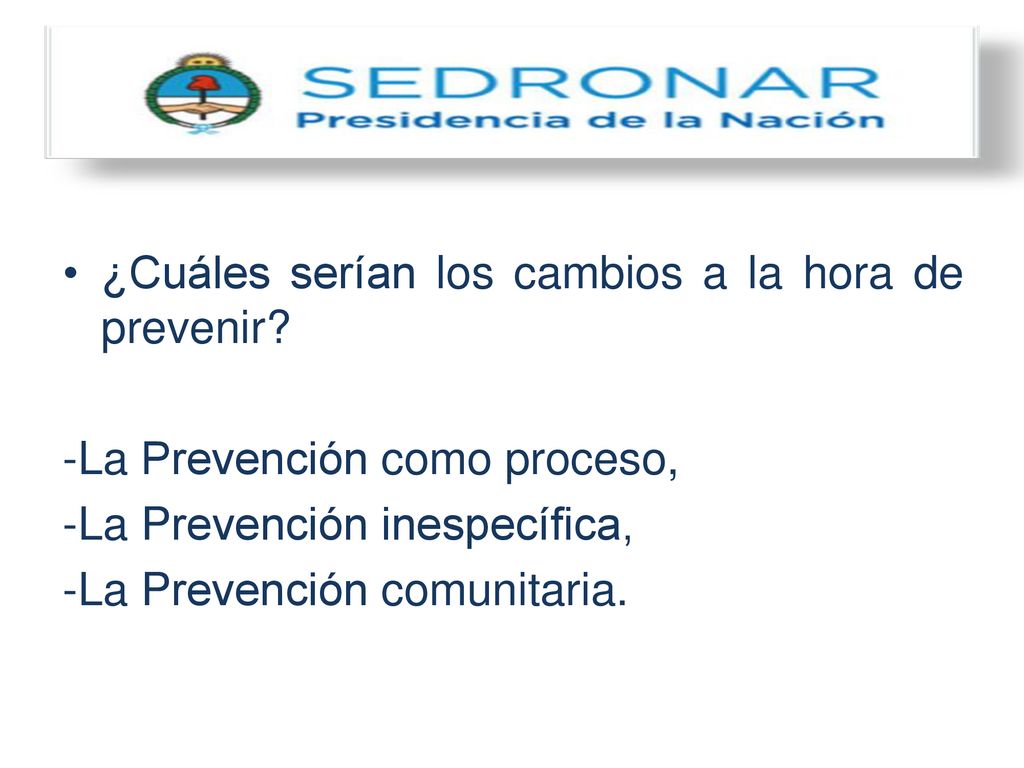 SEDRONAR
Presidencia de la Nación

• ¿Cuáles serían los cambios a la hora de prevenir?

-La Prevención como proceso,
-La Prevención inespecífica,
-La Prevención comunitaria.